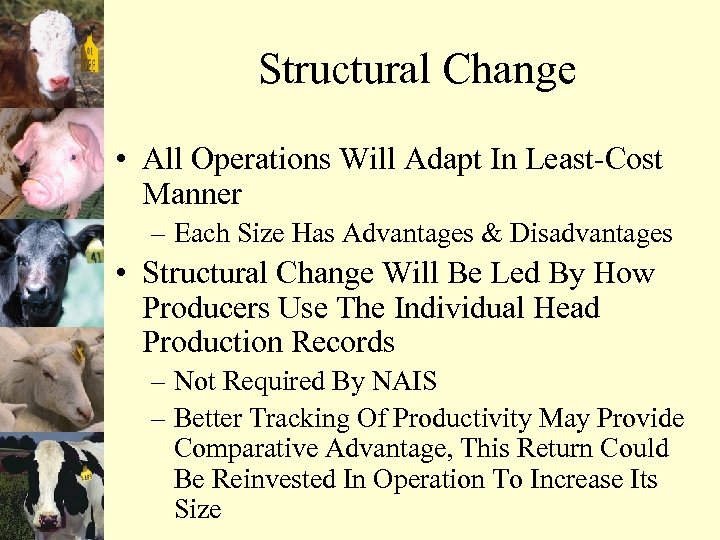 Structural Change

• All Operations Will Adapt In Least-Cost Manner
– Each Size Has Advantages & Disadvantages
• Structural Change Will Be Led By How Producers Use The Individual Head Production Records
– Not Required By NAIS
– Better Tracking Of Productivity May Provide Comparative Advantage, This Return Could Be Reinvested In Operation To Increase Its Size